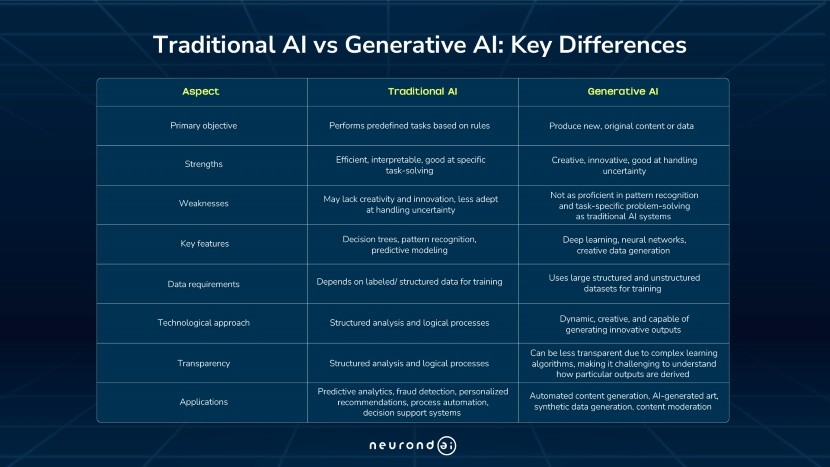 Traditional AI vs Generative AI: Key Differences

| Aspect | Traditional AI | Generative AI |
|---|---|---|
| Primary objective | Performs predefined tasks based on rules | Produce new, original content or data |
| Strengths | Efficient, interpretable, good at specific task-solving | Creative, innovative, good at handling uncertainty |
| Weaknesses | May lack creativity and innovation, less adept at handling uncertainty | Not as proficient in pattern recognition and task-specific problem-solving as traditional AI systems |
| Key features | Decision trees, pattern recognition, predictive modeling | Deep learning, neural networks, creative data generation |
| Data requirements | Depends on labeled/ structured data for training | Uses large structured and unstructured datasets for training |
| Technological approach | Structured analysis and logical processes | Dynamic, creative, and capable of generating innovative outputs |
| Transparency | Structured analysis and logical processes | Can be less transparent due to complex learning algorithms, making it challenging to understand how particular outputs are derived |
| Applications | Predictive analytics, fraud detection, personalized recommendations, process automation, decision support systems | Automated content generation, AI-generated art, synthetic data generation, content moderation |

neurond ai